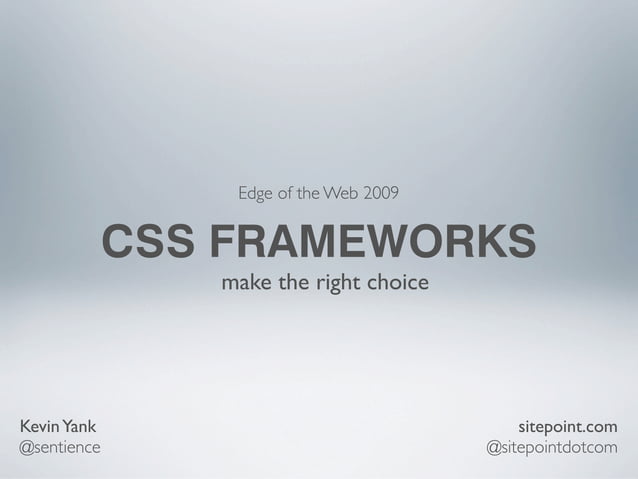 Edge of the Web 2009

CSS FRAMEWORKS

make the right choice

Kevin Yank
@sentience

sitepoint.com
@sitepointdotcom